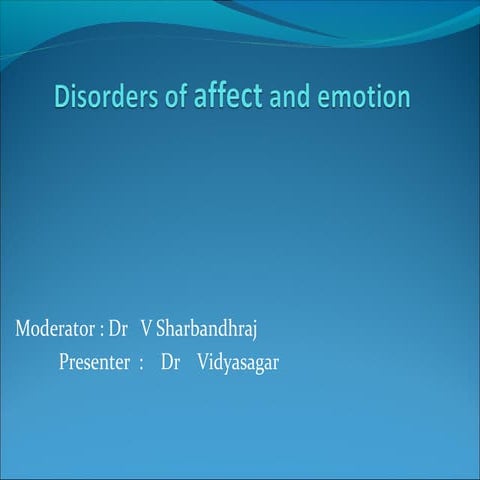 Disorders of affect and emotion

Moderator : Dr V Sharbandhraj
Presenter : Dr Vidyasagar